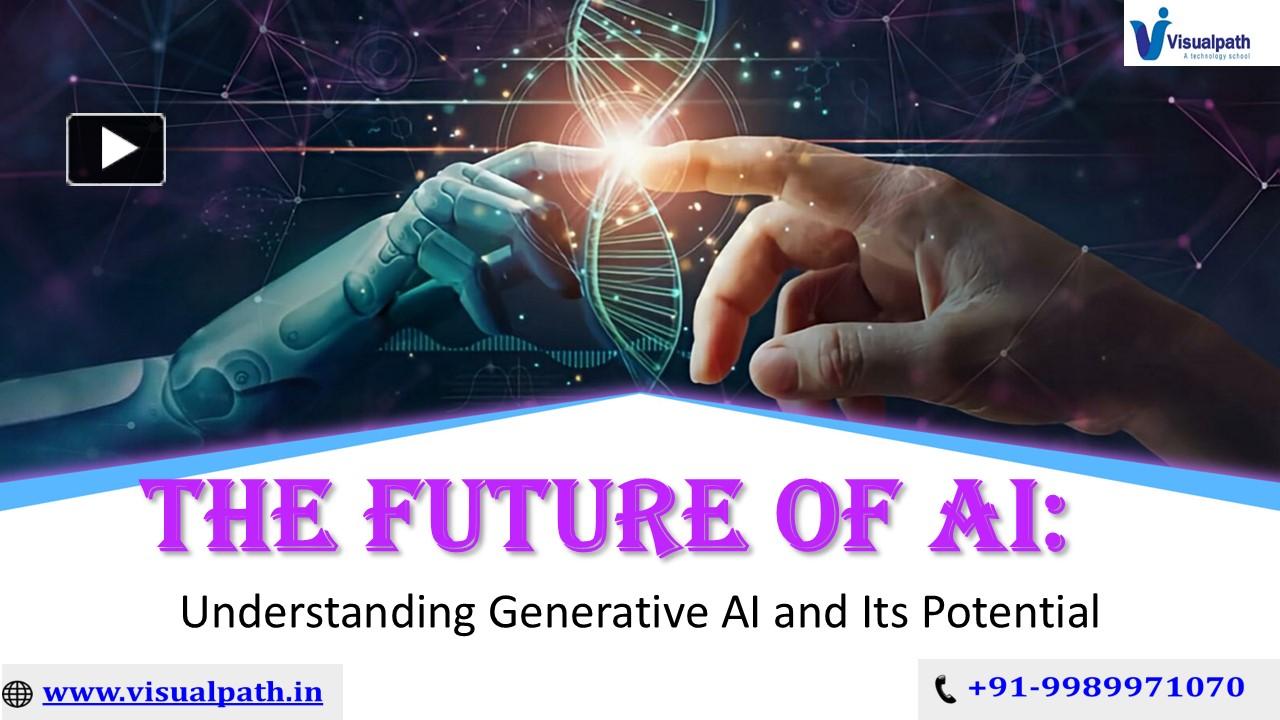 Visualpath
A technology school

THE FUTURE OF AI:

Understanding Generative AI and Its Potential

www.visualpath.in

+91-9989971070